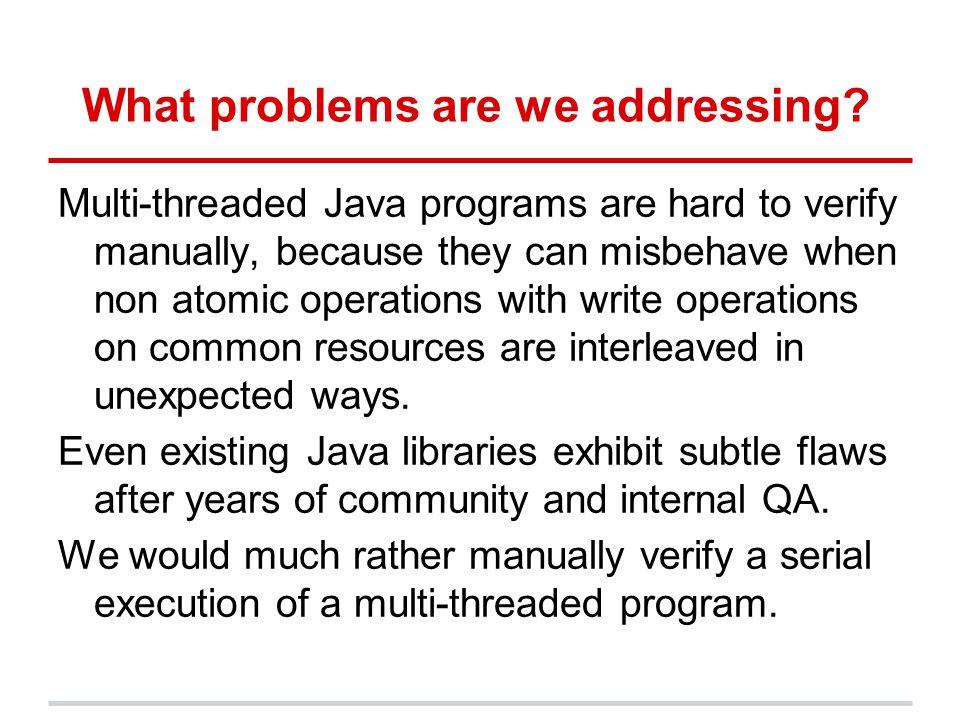 What problems are we addressing?

Multi-threaded Java programs are hard to verify manually, because they can misbehave when non atomic operations with write operations on common resources are interleaved in unexpected ways.

Even existing Java libraries exhibit subtle flaws after years of community and internal QA.

We would much rather manually verify a serial execution of a multi-threaded program.